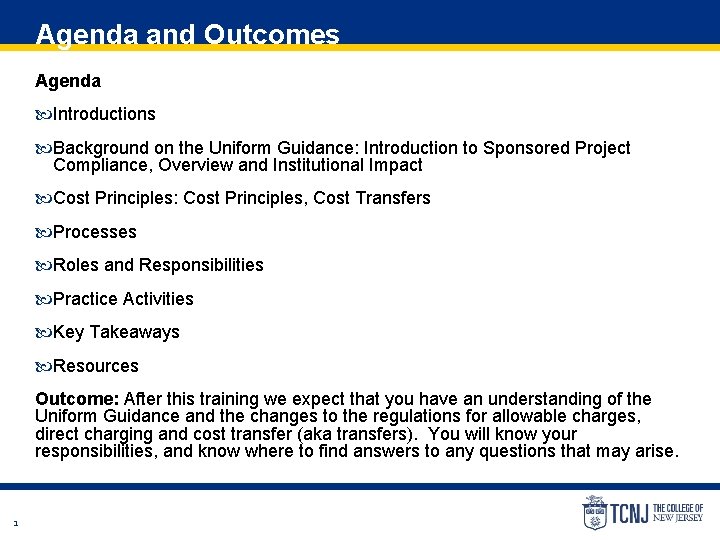 Agenda and Outcomes

Agenda

Introductions

Background on the Uniform Guidance: Introduction to Sponsored Project Compliance, Overview and Institutional Impact

Cost Principles: Cost Principles, Cost Transfers

Processes

Roles and Responsibilities

Practice Activities

Key Takeaways

Resources

Outcome: After this training we expect that you have an understanding of the Uniform Guidance and the changes to the regulations for allowable charges, direct charging and cost transfer (aka transfers). You will know your responsibilities, and know where to find answers to any questions that may arise.

1

TCNJ THE COLLEGE OF NEW JERSEY